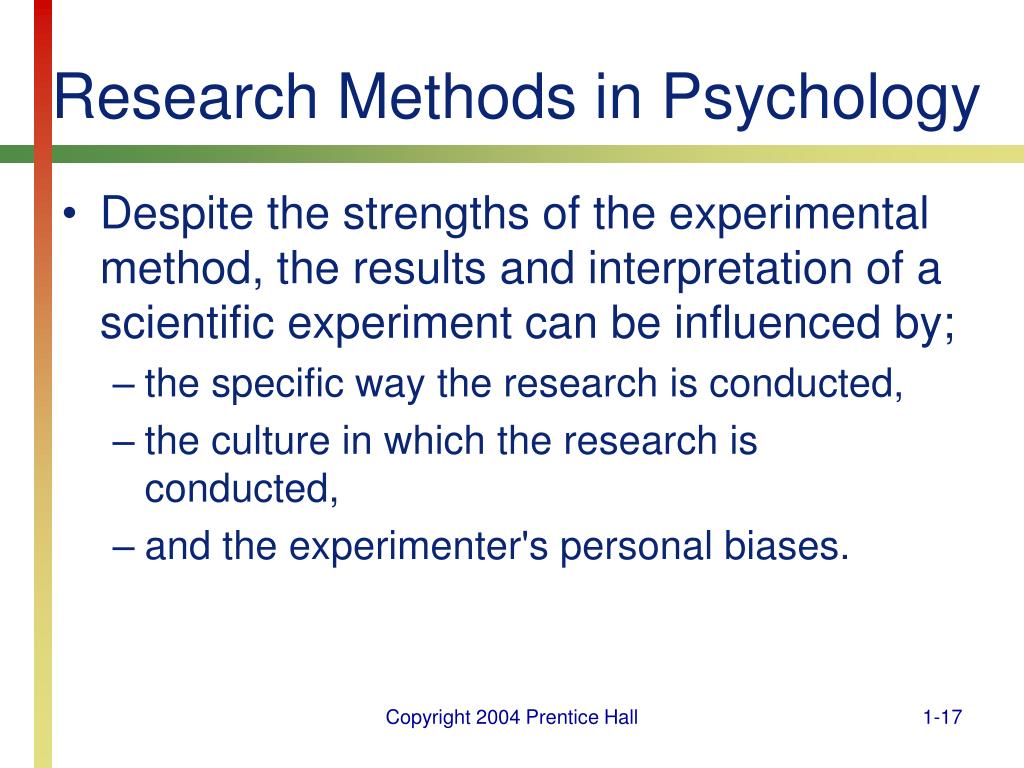 Research Methods in Psychology

• Despite the strengths of the experimental method, the results and interpretation of a scientific experiment can be influenced by;
– the specific way the research is conducted,
– the culture in which the research is conducted,
– and the experimenter's personal biases.

Copyright 2004 Prentice Hall

1-17